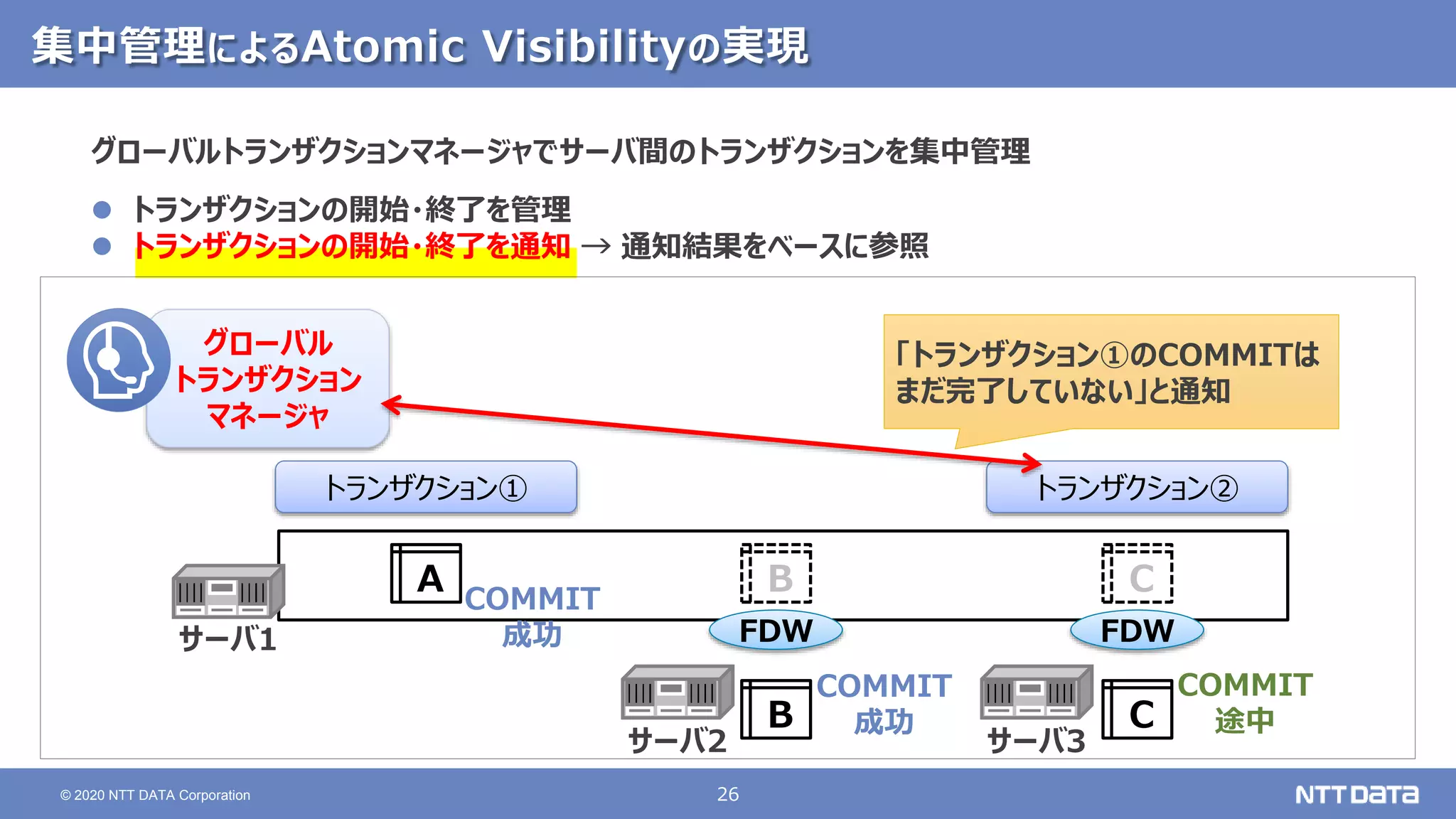 集中管理によるAtomic Visibilityの実現

グローバルトランザクションマネージャでサーバ間のトランザクションを集中管理

● トランザクションの開始・終了を管理
● トランザクションの開始・終了を通知 → 通知結果をベースに参照

グローバル
トランザクション
マネージャ

「トランザクション①のCOMMITはまだ完了していない」と通知

トランザクション①

トランザクション②

A

COMMIT
成功

B

C

FDW

FDW

サーバ1

サーバ2

B

COMMIT
成功

サーバ3

C

COMMIT
途中

© 2020 NTT DATA Corporation

26

NTT DATA